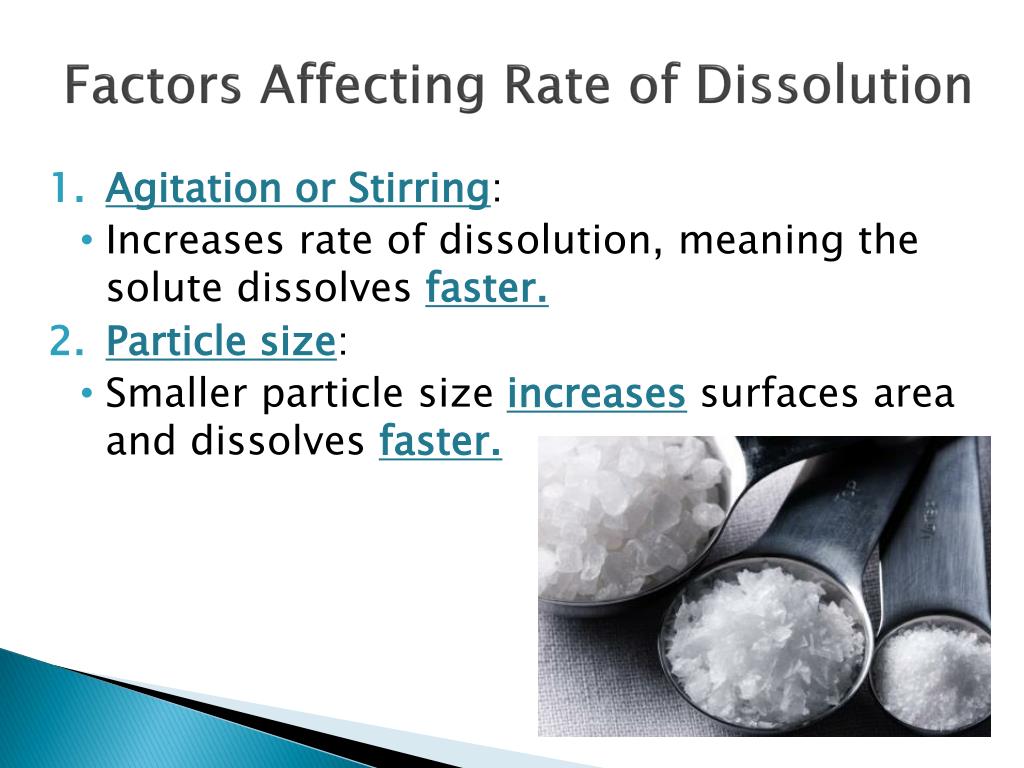 Factors Affecting Rate of Dissolution

1. Agitation or Stirring:
• Increases rate of dissolution, meaning the solute dissolves faster.

2. Particle size:
• Smaller particle size increases surfaces area and dissolves faster.